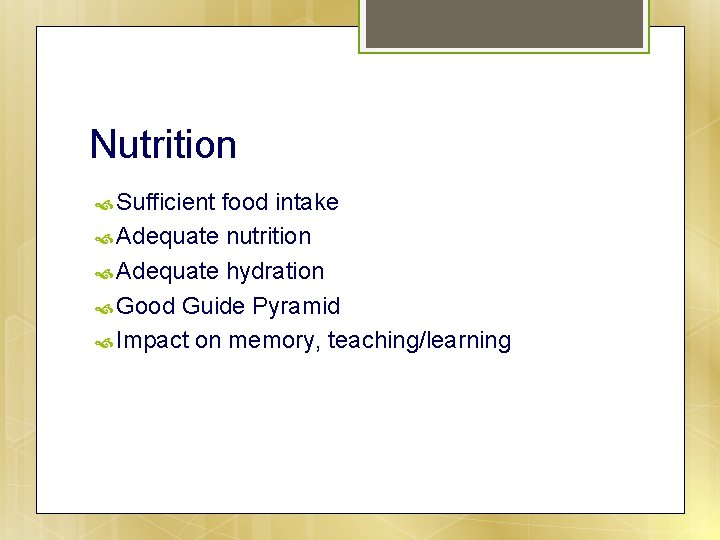 Nutrition

Sufficient food intake
Adequate nutrition
Adequate hydration
Good Guide Pyramid
Impact on memory, teaching/learning